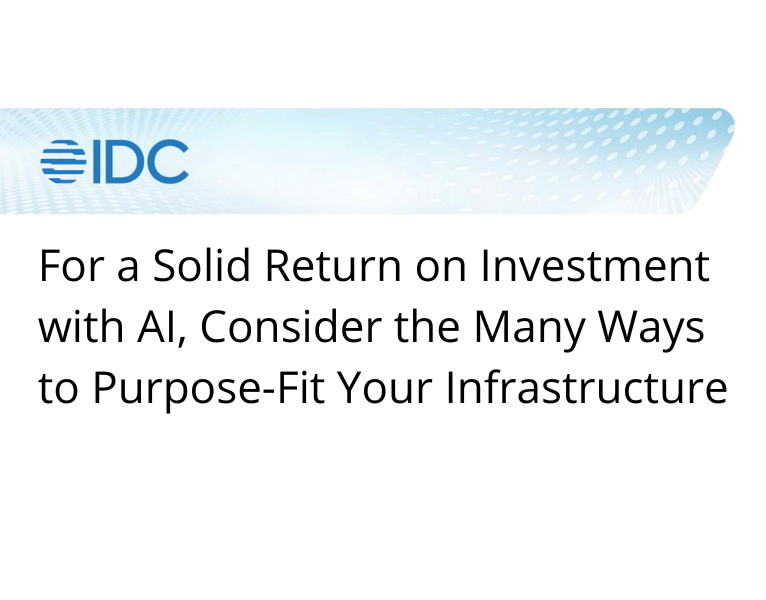 IDC

For a Solid Return on Investment with AI, Consider the Many Ways to Purpose-Fit Your Infrastructure